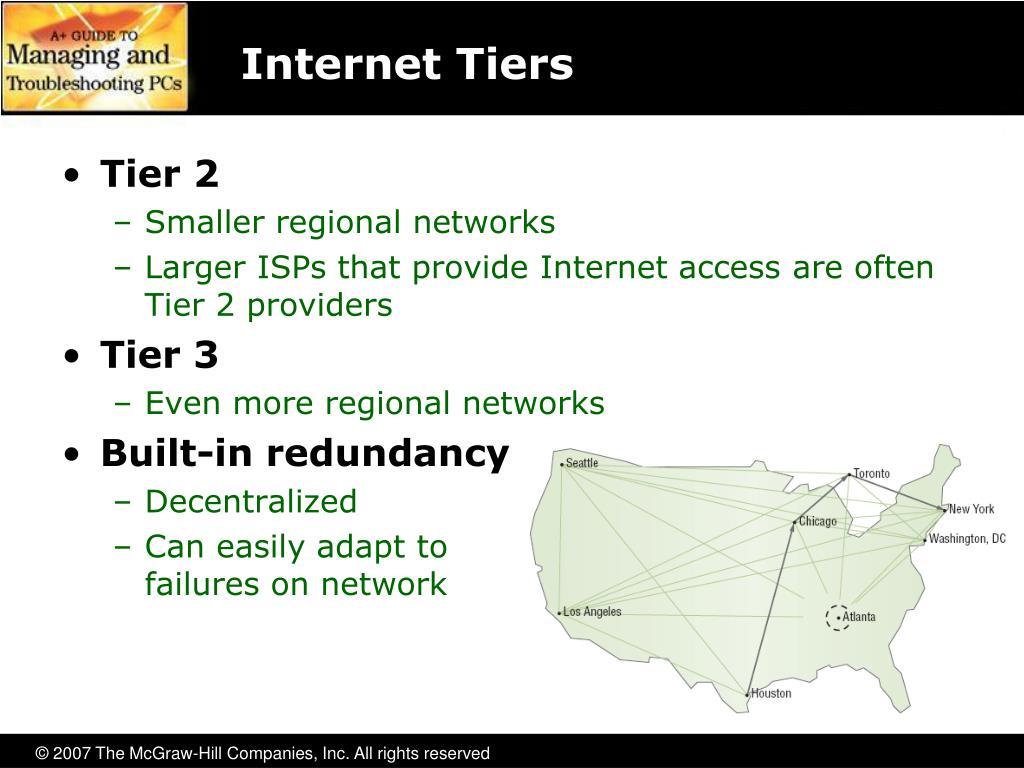 A+ GUIDE TO Managing and Troubleshooting PCs

Internet Tiers

• Tier 2
– Smaller regional networks
– Larger ISPs that provide Internet access are often Tier 2 providers
• Tier 3
– Even more regional networks
• Built-in redundancy
– Decentralized
– Can easily adapt to failures on network

Seattle
Toronto
New York
Chicago
Washington, DC
Los Angeles
Atlanta
Houston

© 2007 The McGraw-Hill Companies, Inc. All rights reserved